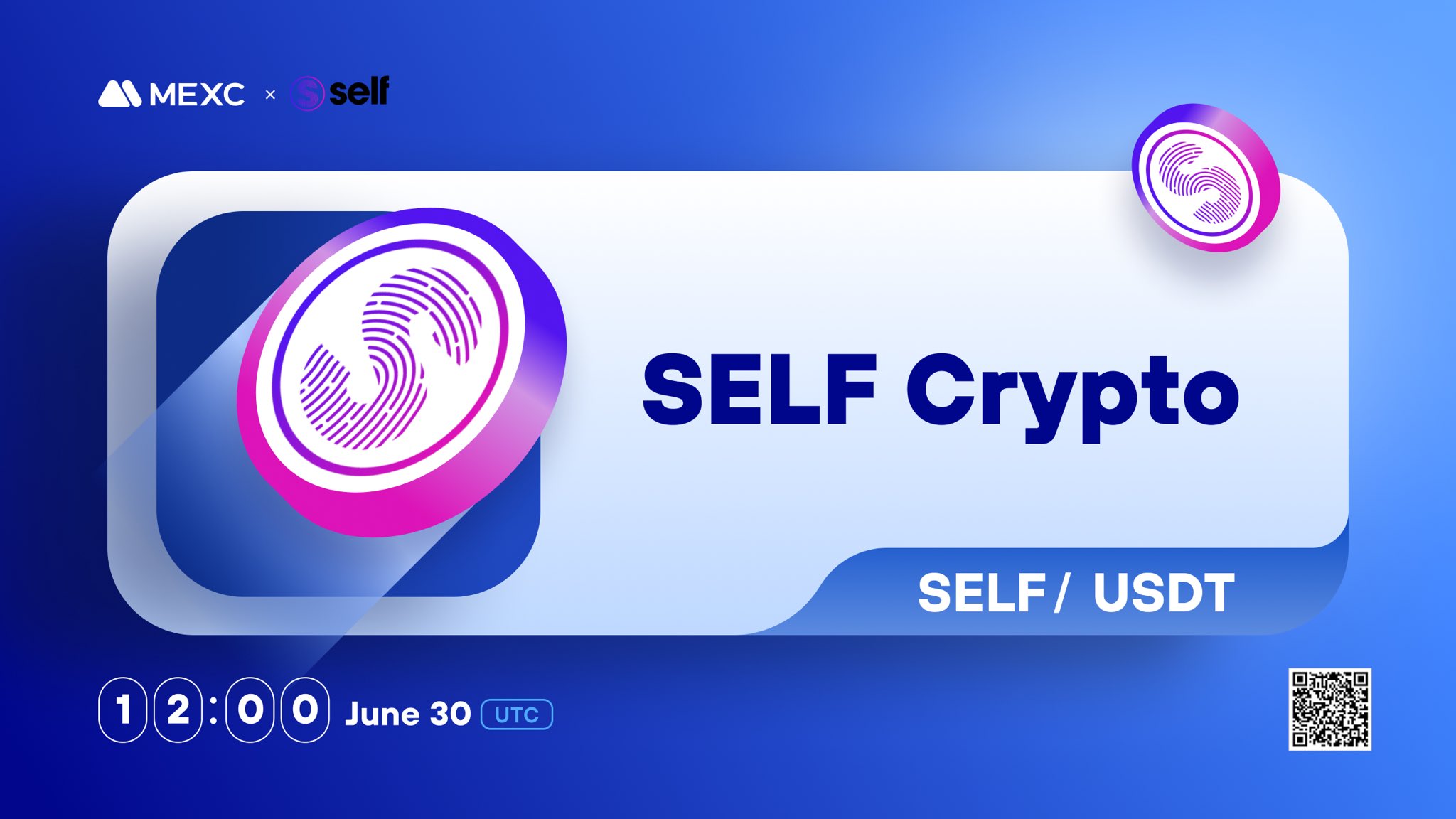 MEXC × self

SELF Crypto

SELF/ USDT

12:00 June 30 UTC